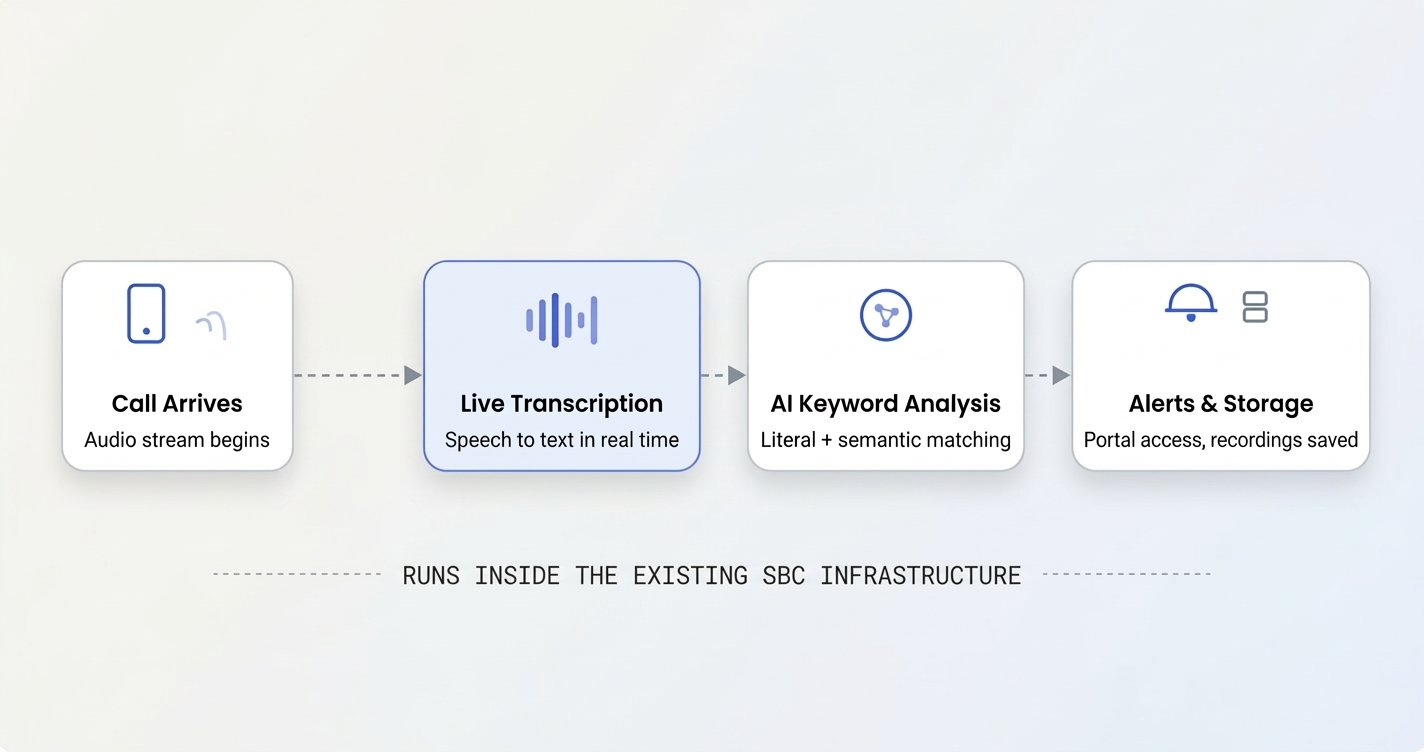 Call Arrives
Audio stream begins

Live Transcription
Speech to text in real time

AI Keyword Analysis
Literal + semantic matching

Alerts & Storage
Portal access, recordings saved

RUNS INSIDE THE EXISTING SBC INFRASTRUCTURE